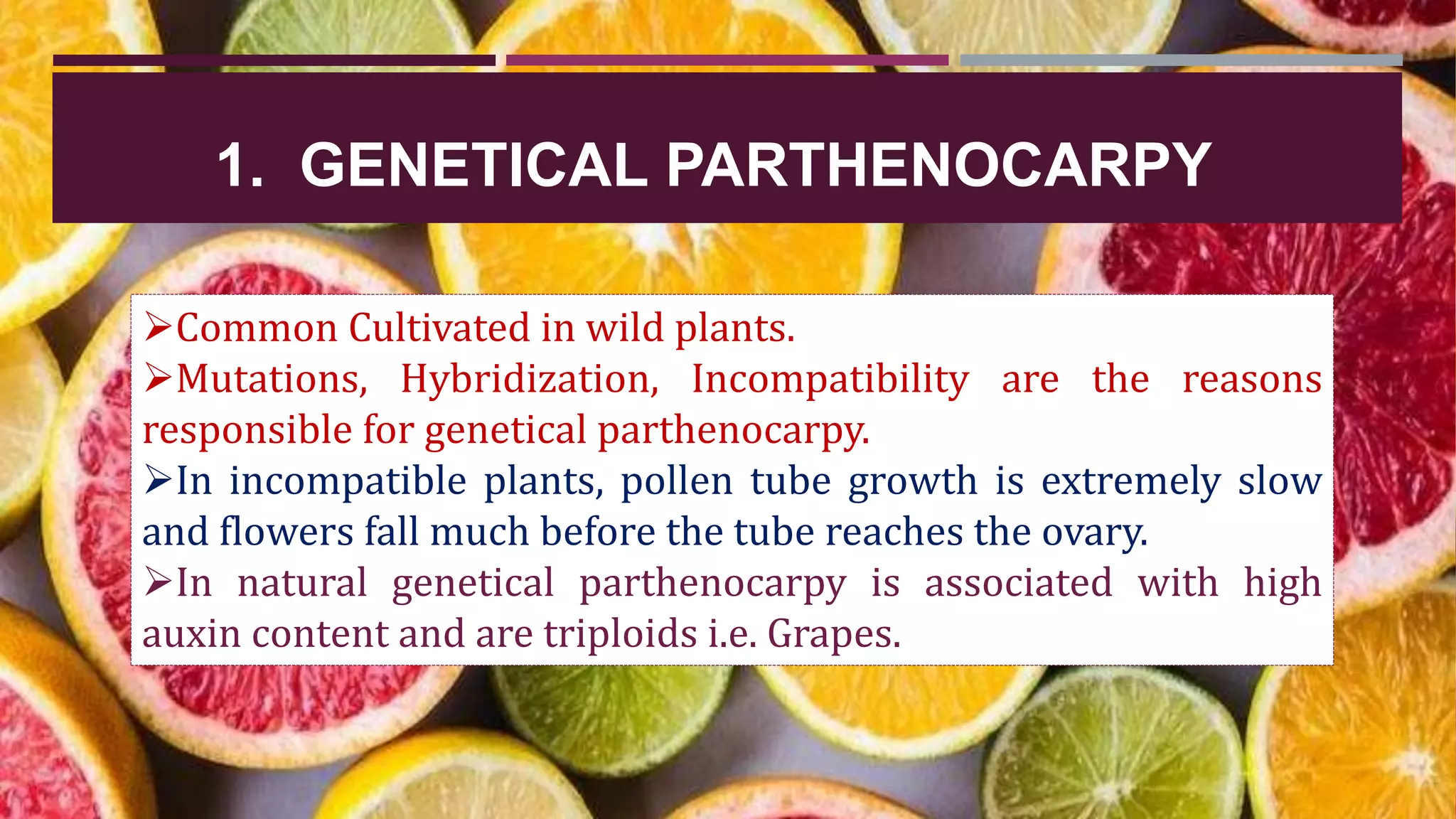 1. GENETICAL PARTHENOCARPY

➢Common Cultivated in wild plants.

➢Mutations, Hybridization, Incompatibility are the reasons responsible for genetical parthenocarpy.

➢In incompatible plants, pollen tube growth is extremely slow and flowers fall much before the tube reaches the ovary.

➢In natural genetical parthenocarpy is associated with high auxin content and are triploids i.e. Grapes.